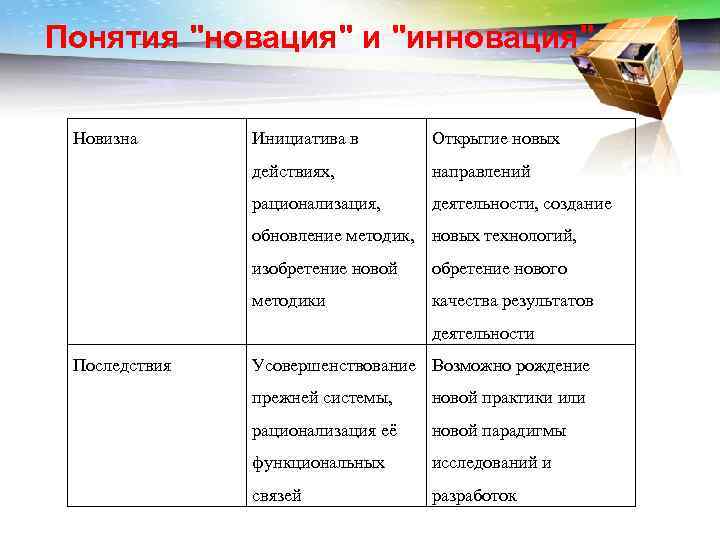 Понятия "новация" и "инновация"

| Новизна | Инициатива в действиях, рационализация, обновление методик, изобретение новой методики | Открытие новых направлений деятельности, создание новых технологий, обретение нового качества результатов деятельности |
|---|---|---|
| Последствия | Усовершенствование прежней системы, рационализация её функциональных связей | Возможно рождение новой практики или новой парадигмы исследований и разработок |